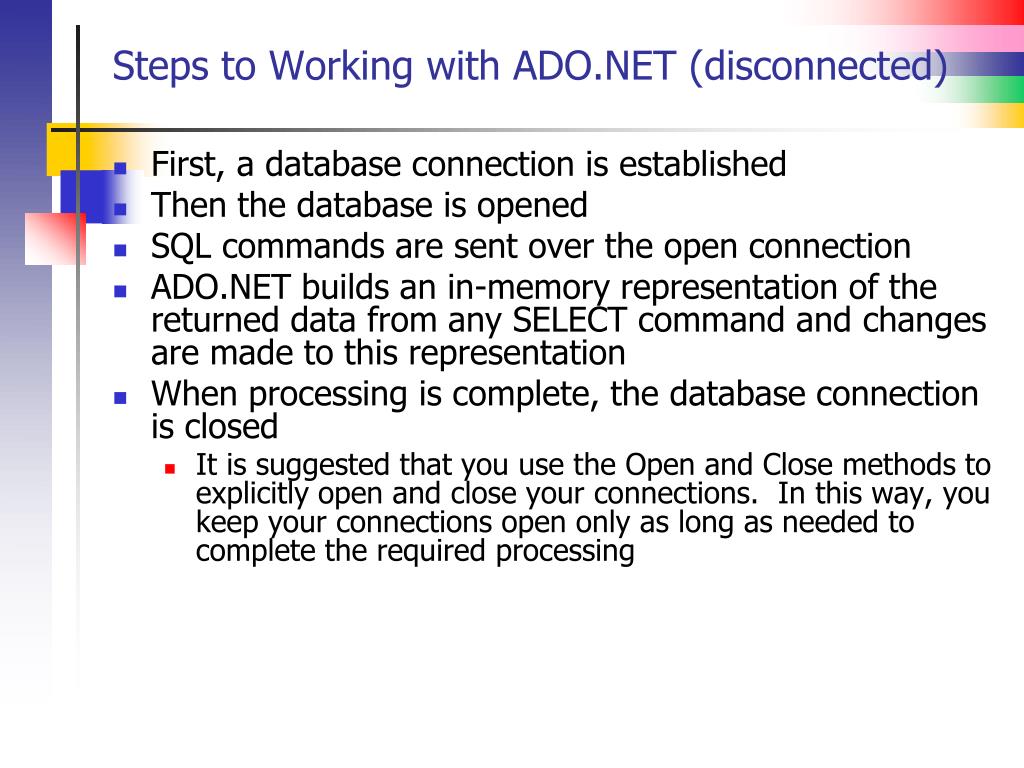 Steps to Working with ADO.NET (disconnected)

- First, a database connection is established
- Then the database is opened
- SQL commands are sent over the open connection
- ADO.NET builds an in-memory representation of the returned data from any SELECT command and changes are made to this representation
- When processing is complete, the database connection is closed
  - It is suggested that you use the Open and Close methods to explicitly open and close your connections. In this way, you keep your connections open only as long as needed to complete the required processing